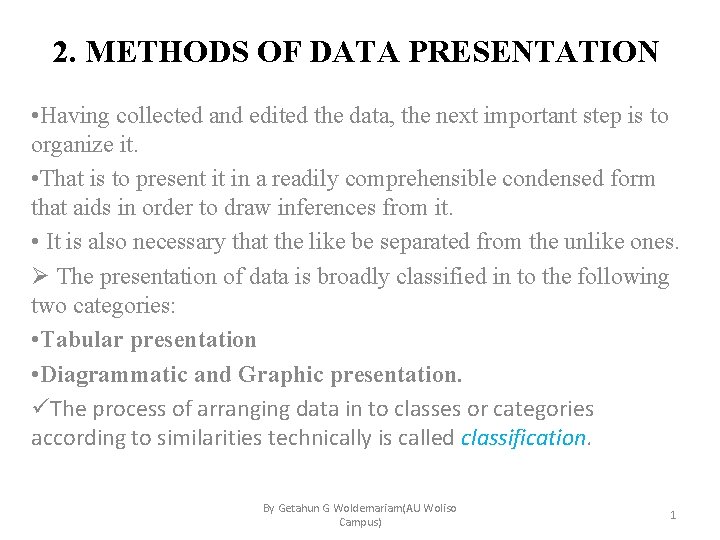 2. METHODS OF DATA PRESENTATION

•Having collected and edited the data, the next important step is to organize it.

•That is to present it in a readily comprehensible condensed form that aids in order to draw inferences from it.

• It is also necessary that the like be separated from the unlike ones.

➢ The presentation of data is broadly classified in to the following two categories:

•Tabular presentation

•Diagrammatic and Graphic presentation.

✓The process of arranging data in to classes or categories according to similarities technically is called classification.

By Getahun G Woldemariam(AU Woliso Campus)

1